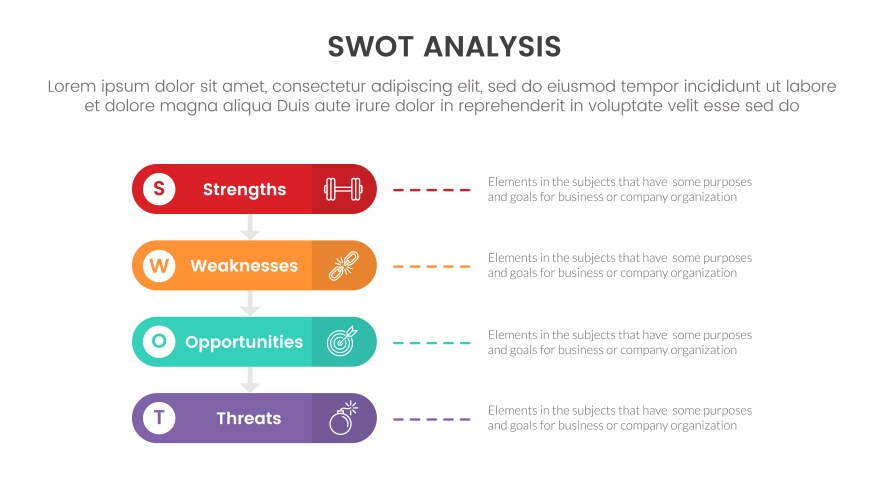 SWOT ANALYSIS

Lorem ipsum dolor sit amet, consectetur adipiscing elit, sed do eiusmod tempor incididunt ut labore et dolore magna aliqua Duis aute irure dolor in reprehenderit in voluptate velit esse sed do

S Strengths

Elements in the subjects that have some purposes and goals for business or company organization

W Weaknesses

Elements in the subjects that have some purposes and goals for business or company organization

O Opportunities

Elements in the subjects that have some purposes and goals for business or company organization

T Threats

Elements in the subjects that have some purposes and goals for business or company organization